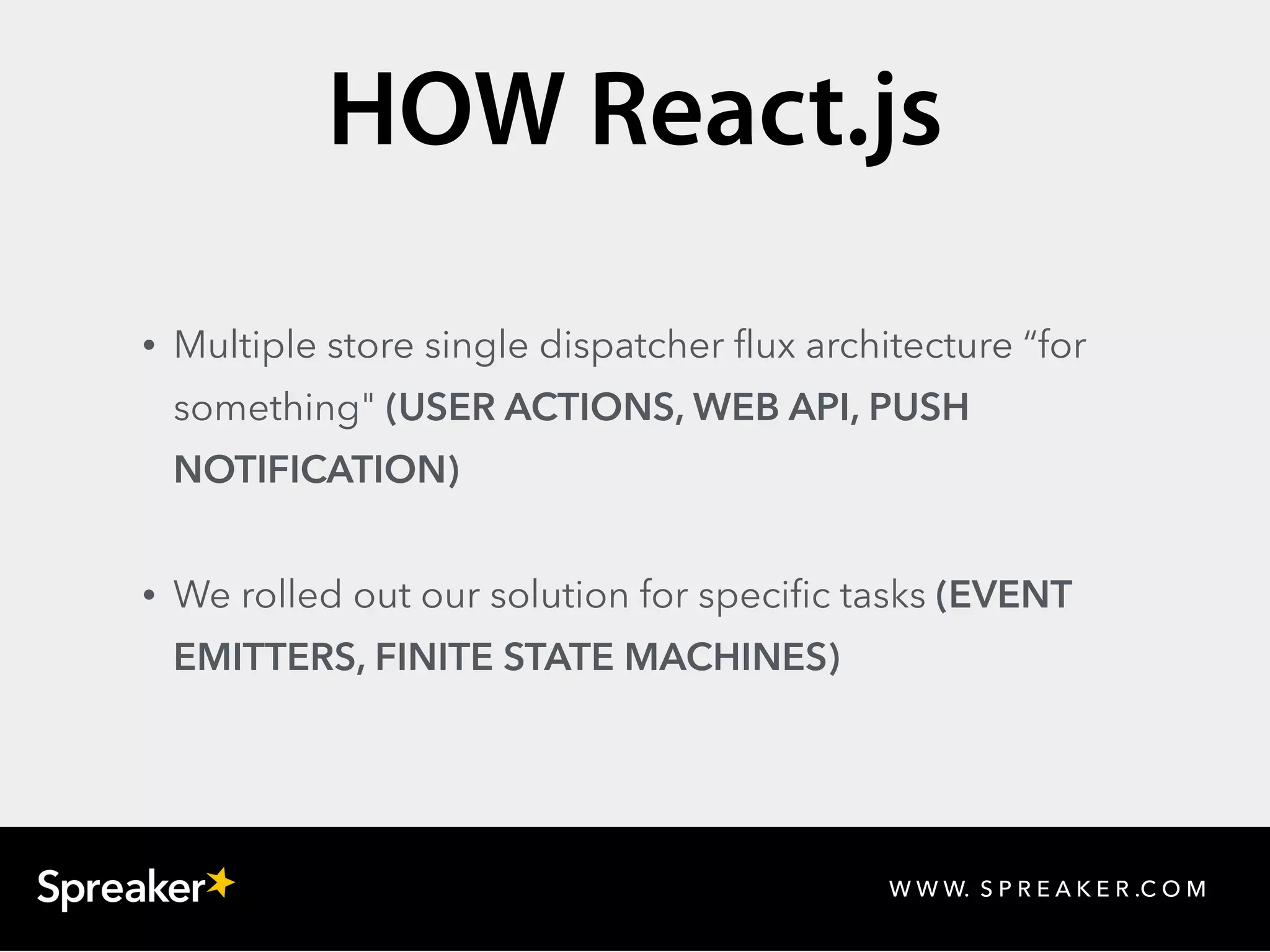 HOW React.js

• Multiple store single dispatcher flux architecture “for something" (USER ACTIONS, WEB API, PUSH NOTIFICATION)

• We rolled out our solution for specific tasks (EVENT EMITTERS, FINITE STATE MACHINES)

Spreaker

WWW. SPREAKER.COM